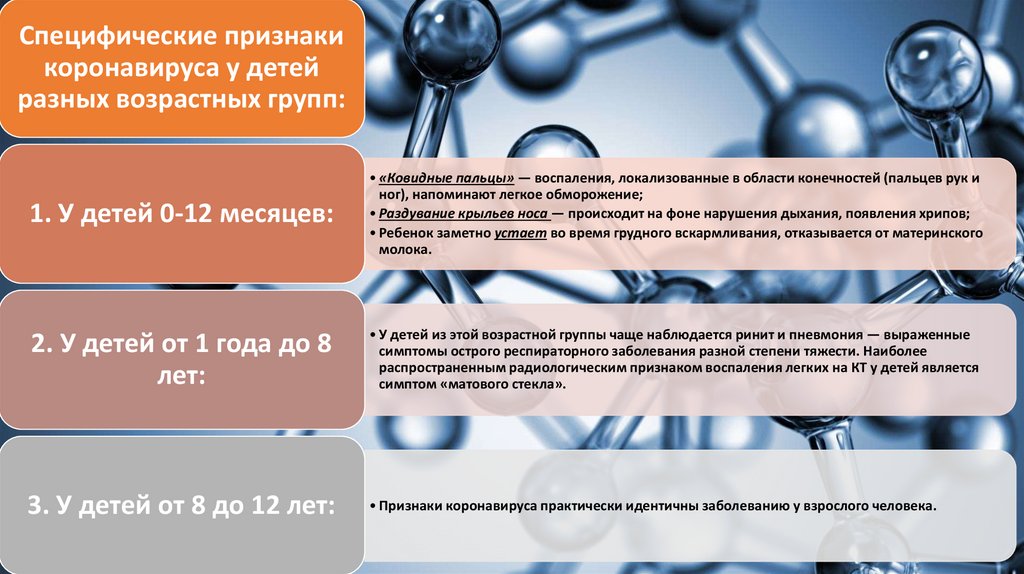 Специфические признаки коронавируса у детей разных возрастных групп:

1. У детей 0-12 месяцев:

• «Ковидные пальцы» — воспаления, локализованные в области конечностей (пальцев рук и ног), напоминают легкое обморожение;
• Раздувание крыльев носа — происходит на фоне нарушения дыхания, появления хрипов;
• Ребенок заметно устает во время грудного вскармливания, отказывается от материнского молока.

2. У детей от 1 года до 8 лет:

• У детей из этой возрастной группы чаще наблюдается ринит и пневмония — выраженные симптомы острого респираторного заболевания разной степени тяжести. Наиболее распространенным радиологическим признаком воспаления легких на КТ у детей является симптом «матового стекла».

3. У детей от 8 до 12 лет:

• Признаки коронавируса практически идентичны заболеванию у взрослого человека.